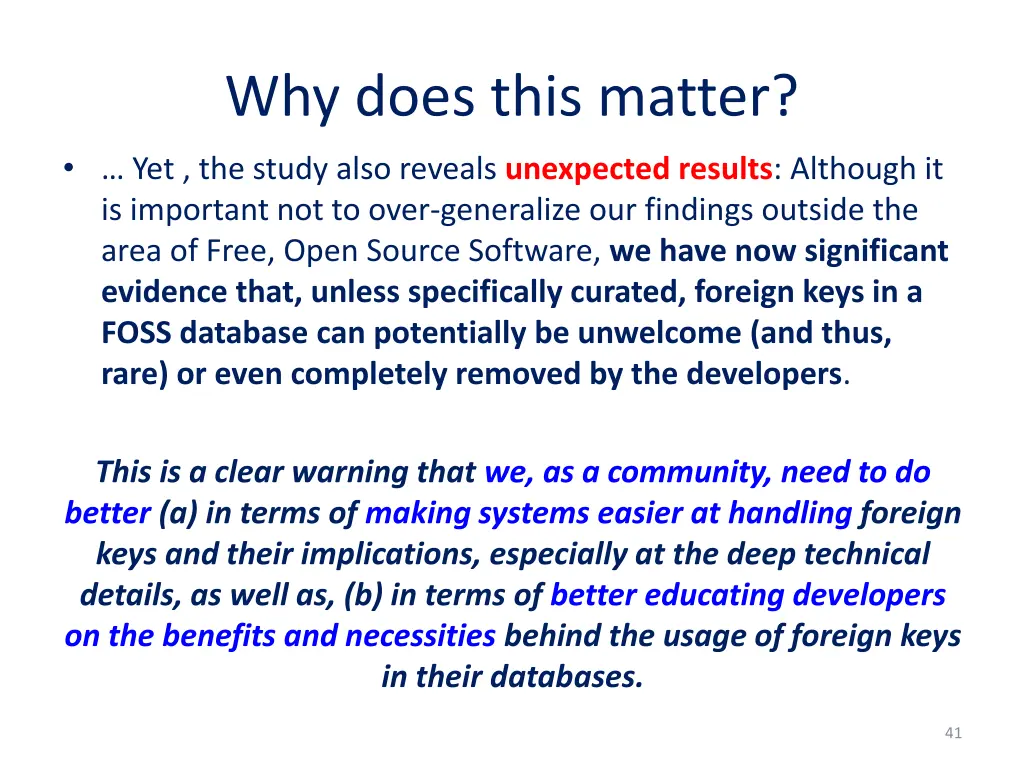 Why does this matter?

• … Yet , the study also reveals unexpected results: Although it is important not to over-generalize our findings outside the area of Free, Open Source Software, we have now significant evidence that, unless specifically curated, foreign keys in a FOSS database can potentially be unwelcome (and thus, rare) or even completely removed by the developers.

This is a clear warning that we, as a community, need to do better (a) in terms of making systems easier at handling foreign keys and their implications, especially at the deep technical details, as well as, (b) in terms of better educating developers on the benefits and necessities behind the usage of foreign keys in their databases.

41